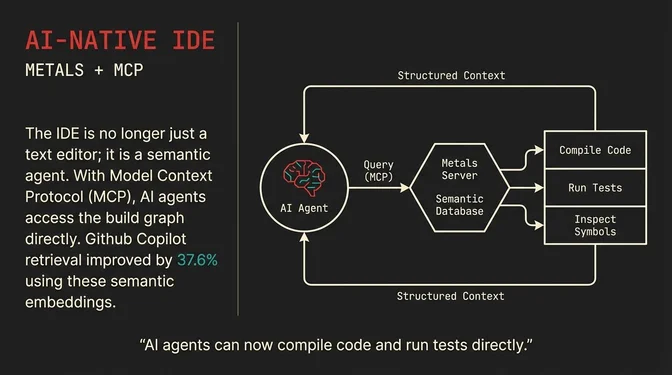 AI-NATIVE IDE

METALS + MCP

The IDE is no longer just a text editor; it is a semantic agent. With Model Context Protocol (MCP), AI agents access the build graph directly. Github Copilot retrieval improved by 37.6% using these semantic embeddings.

Structured Context

AI Agent

Query (MCP)

Metals Server

Semantic Database

Compile Code

Run Tests

Inspect Symbols

Structured Context

"AI agents can now compile code and run tests directly."